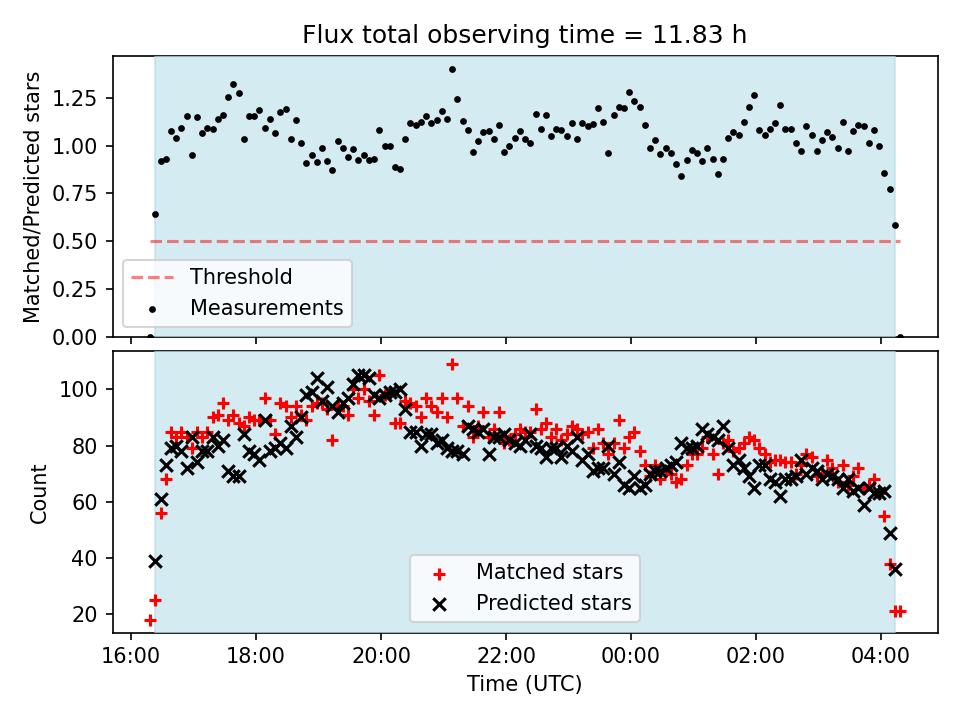 Flux total observing time = 11.83 h

Matched/Predicted stars

1.25
1.00
0.75
0.50
0.25
0.00

Threshold
Measurements

Count

100
80
60
40
20

Matched stars
Predicted stars

16:00
18:00
20:00
22:00
00:00
02:00
04:00

Time (UTC)